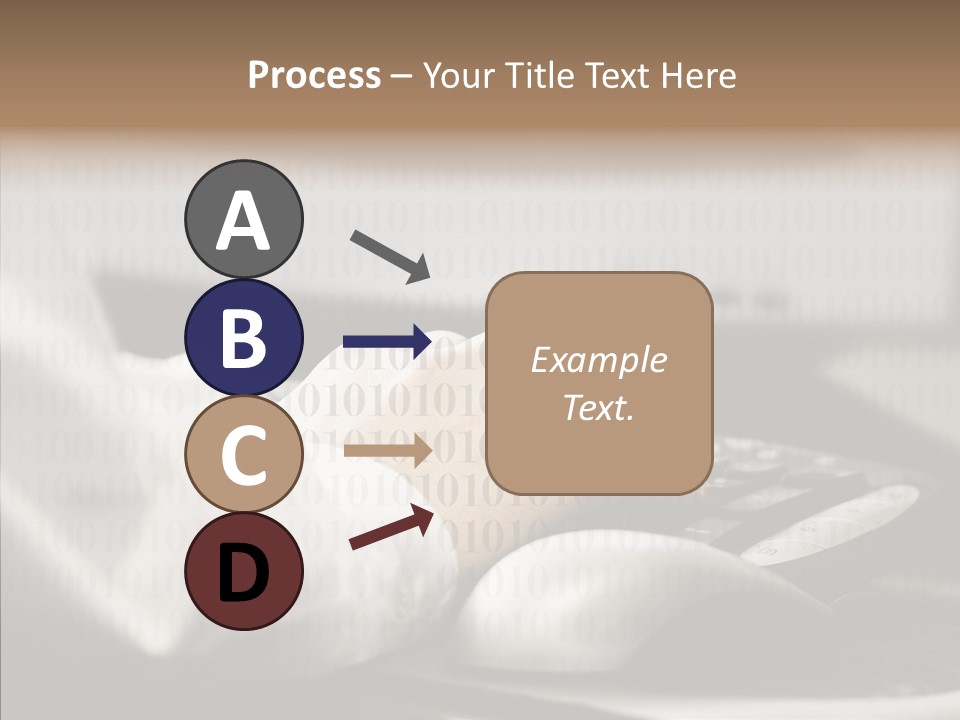 Process – Your Title Text Here

A

B

C

D

Example Text.